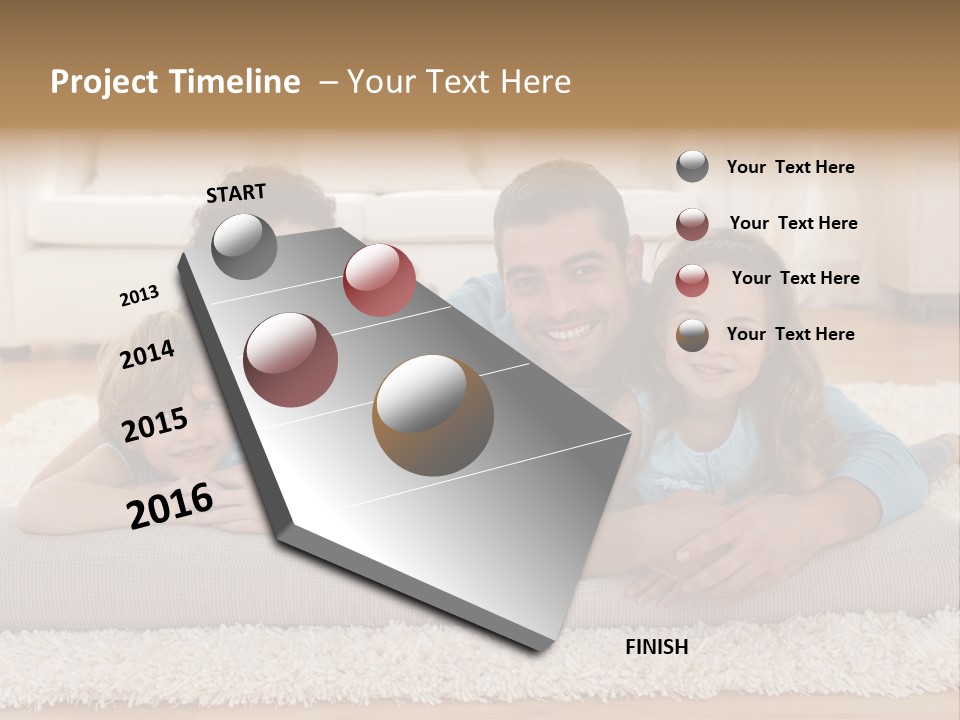 Project Timeline – Your Text Here

START

2013

2014

2015

2016

FINISH

Your Text Here

Your Text Here

Your Text Here

Your Text Here